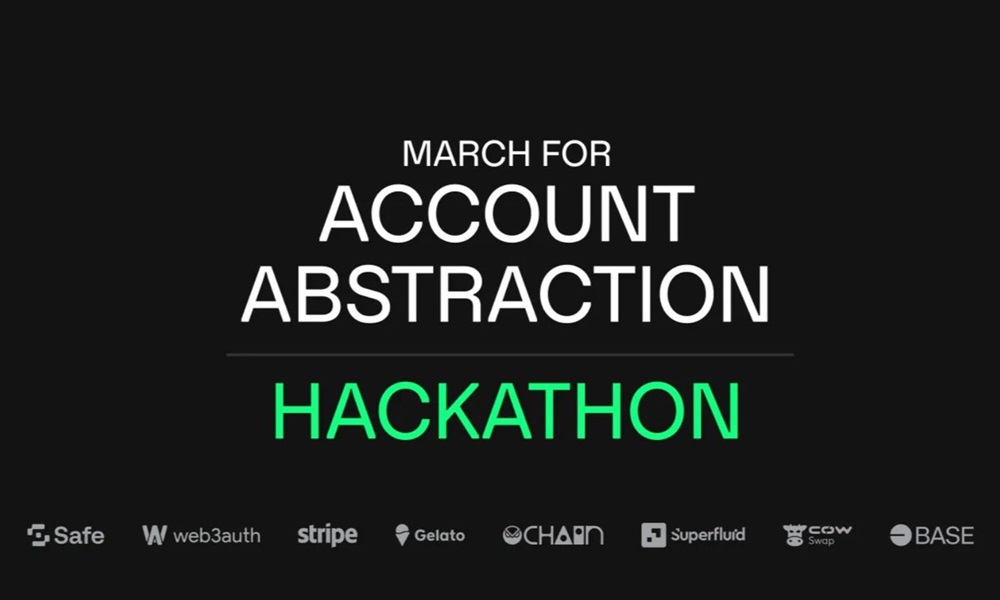 MARCH FOR
ACCOUNT
ABSTRACTION

HACKATHON

Safe web3auth stripe Gelato CHAIN Superfluid COW Swap BASE